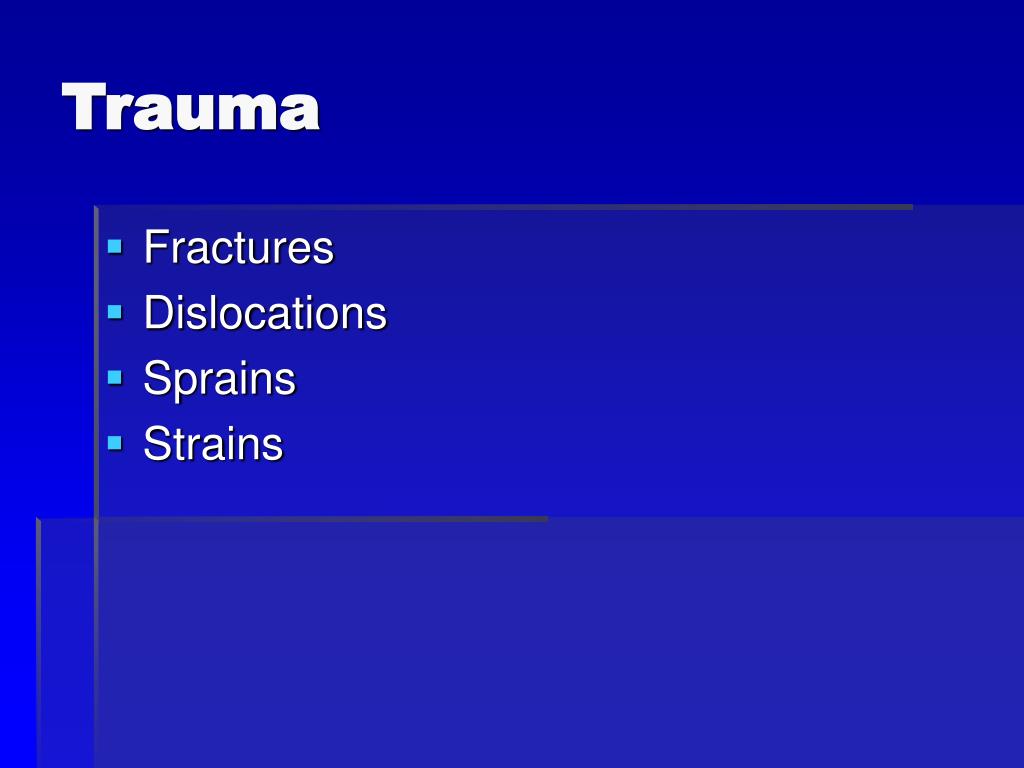 Trauma

- Fractures
- Dislocations
- Sprains
- Strains